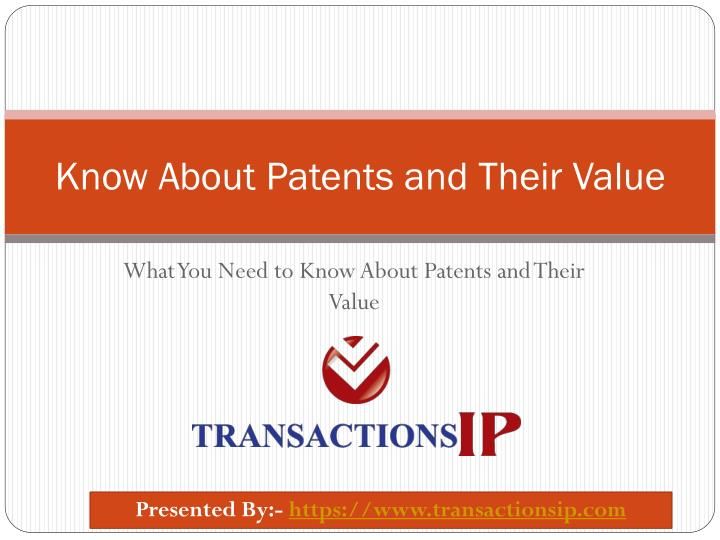 Know About Patents and Their Value

What You Need to Know About Patents and Their Value

TRANSACTIONSIP

Presented By:- https://www.transactionsip.com